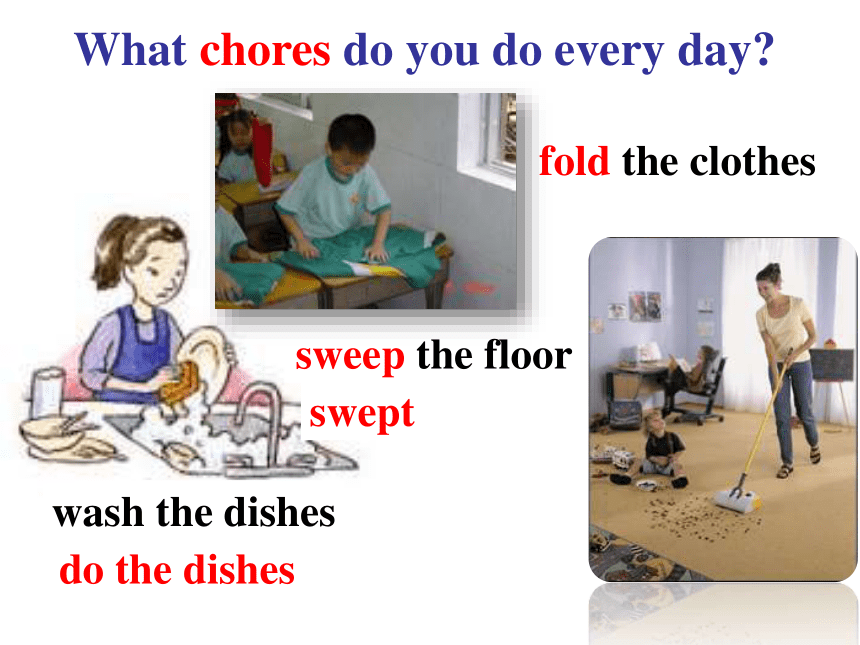 What chores do you do every day?

fold the clothes

sweep the floor
swept

wash the dishes
do the dishes